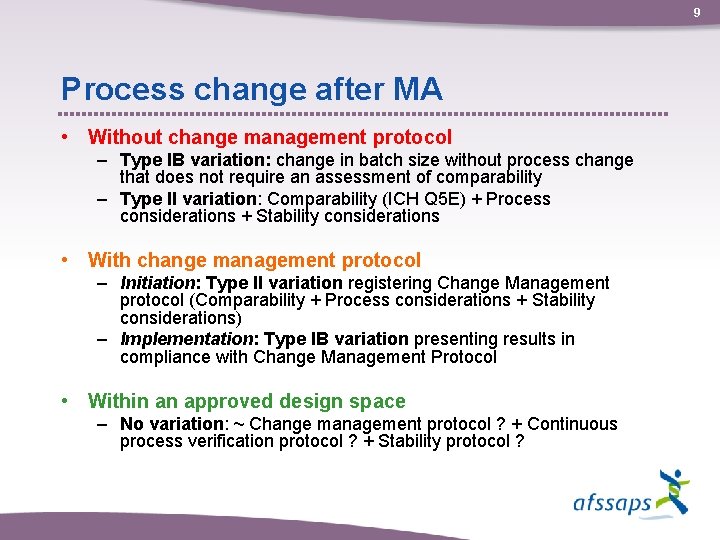 9

Process change after MA

• Without change management protocol
– Type IB variation: change in batch size without process change that does not require an assessment of comparability
– Type II variation: Comparability (ICH Q5E) + Process considerations + Stability considerations

• With change management protocol
– Initiation: Type II variation registering Change Management protocol (Comparability + Process considerations + Stability considerations)
– Implementation: Type IB variation presenting results in compliance with Change Management Protocol

• Within an approved design space
– No variation: ~ Change management protocol ? + Continuous process verification protocol ? + Stability protocol ?

afssaps